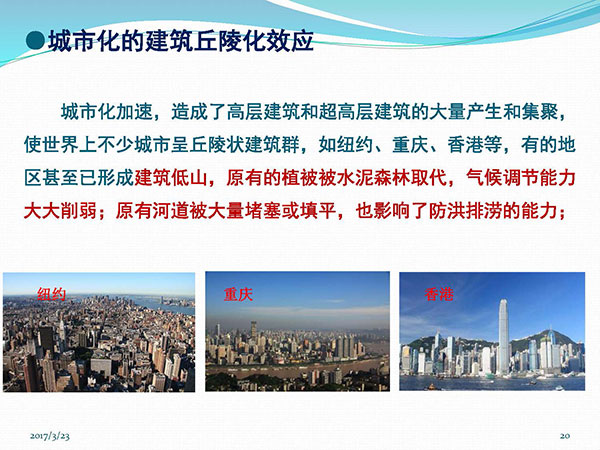 ●城市化的建筑丘陵化效应

城市化加速，造成了高层建筑和超高层建筑的大量产生和集聚，使世界上不少城市呈丘陵状建筑群，如纽约、重庆、香港等，有的地区甚至已形成建筑低山，原有的植被被水泥森林取代，气候调节能力大大削弱；原有河道被大量堵塞或填平，也影响了防洪排涝的能力；

纽约

重庆

香港

2017/3/23

20